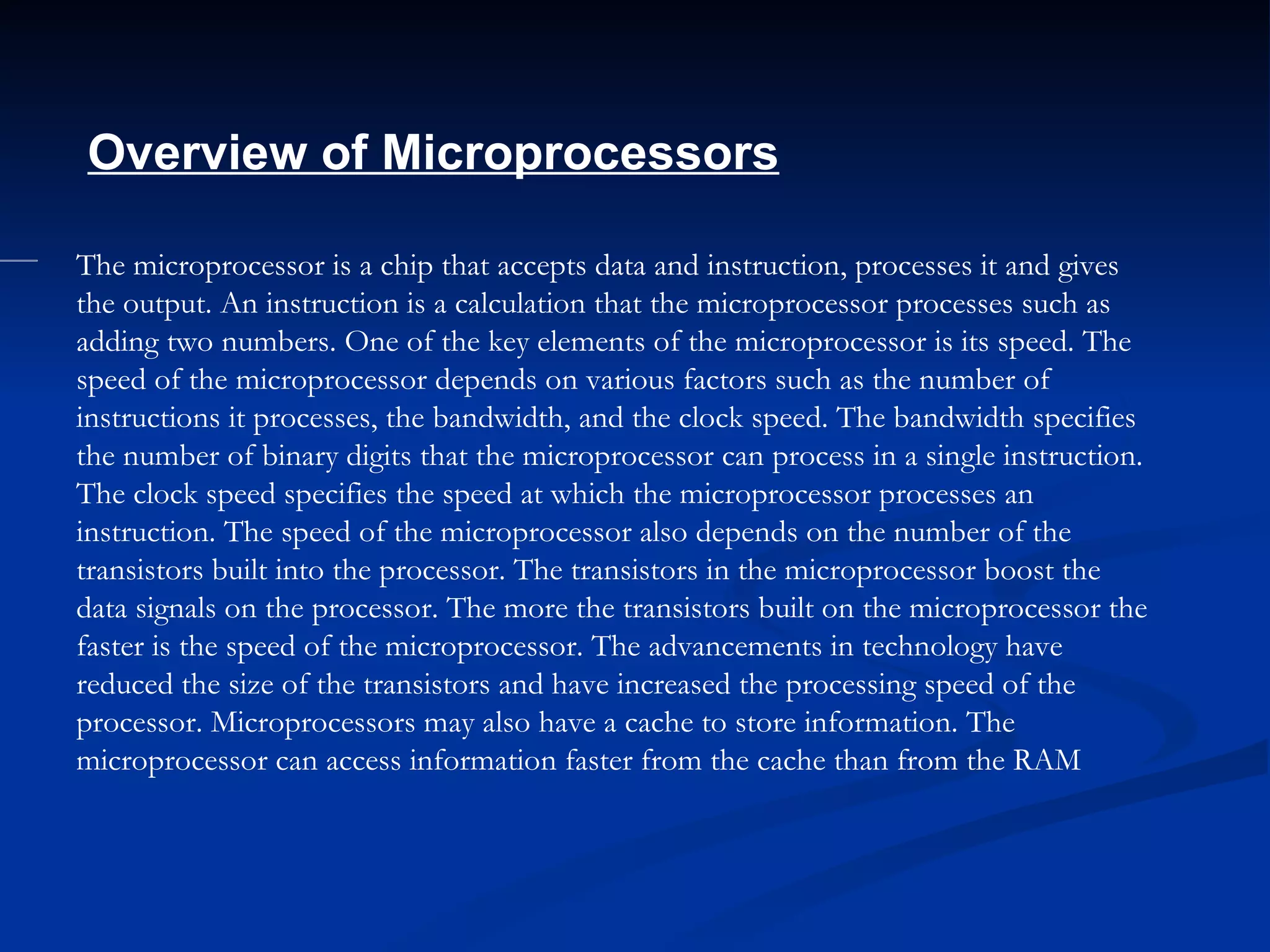 Overview of Microprocessors

The microprocessor is a chip that accepts data and instruction, processes it and gives the output. An instruction is a calculation that the microprocessor processes such as adding two numbers. One of the key elements of the microprocessor is its speed. The speed of the microprocessor depends on various factors such as the number of instructions it processes, the bandwidth, and the clock speed. The bandwidth specifies the number of binary digits that the microprocessor can process in a single instruction. The clock speed specifies the speed at which the microprocessor processes an instruction. The speed of the microprocessor also depends on the number of the transistors built into the processor. The transistors in the microprocessor boost the data signals on the processor. The more the transistors built on the microprocessor the faster is the speed of the microprocessor. The advancements in technology have reduced the size of the transistors and have increased the processing speed of the processor. Microprocessors may also have a cache to store information. The microprocessor can access information faster from the cache than from the RAM